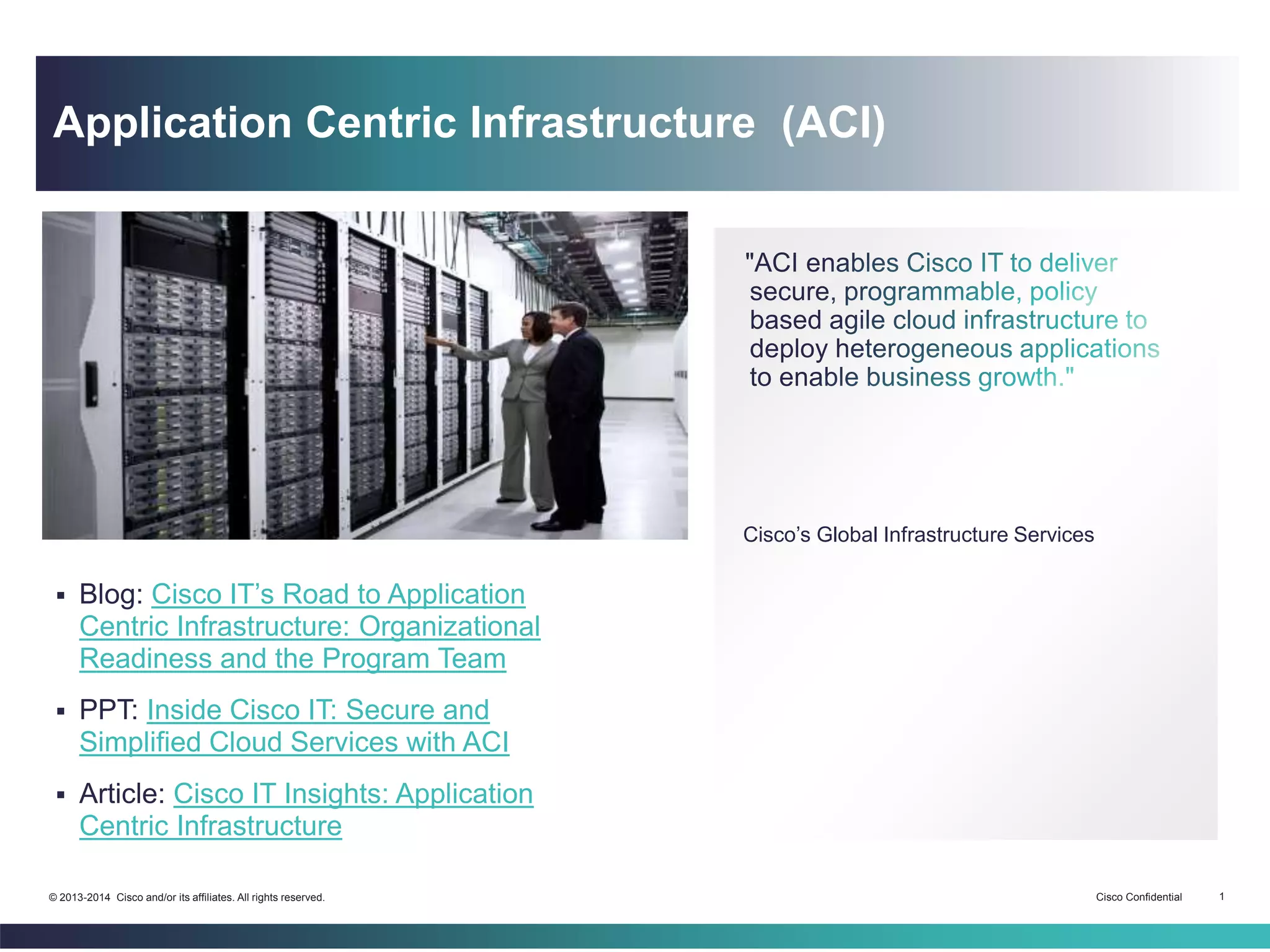 Application Centric Infrastructure (ACI)

"ACI enables Cisco IT to deliver secure, programmable, policy based agile cloud infrastructure to deploy heterogeneous applications to enable business growth."

Cisco's Global Infrastructure Services

▪ Blog: Cisco IT's Road to Application Centric Infrastructure: Organizational Readiness and the Program Team

▪ PPT: Inside Cisco IT: Secure and Simplified Cloud Services with ACI

▪ Article: Cisco IT Insights: Application Centric Infrastructure

© 2013-2014 Cisco and/or its affiliates. All rights reserved.

Cisco Confidential 1